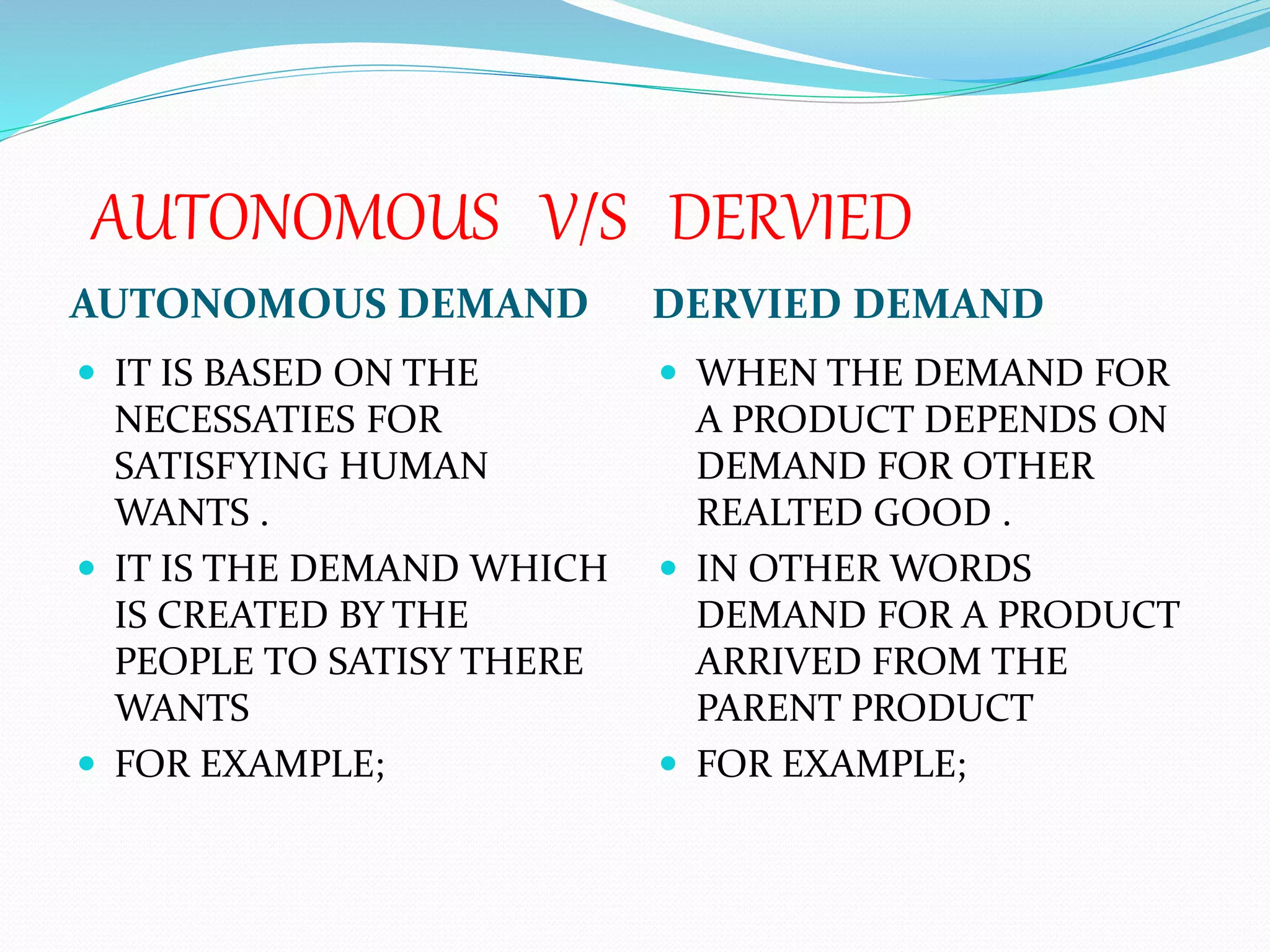 AUTONOMOUS V/S DERVIED

AUTONOMOUS DEMAND

- IT IS BASED ON THE NECESSATIES FOR SATISFYING HUMAN WANTS .
- IT IS THE DEMAND WHICH IS CREATED BY THE PEOPLE TO SATISY THERE WANTS
- FOR EXAMPLE;

DERVIED DEMAND

- WHEN THE DEMAND FOR A PRODUCT DEPENDS ON DEMAND FOR OTHER REALTED GOOD .
- IN OTHER WORDS DEMAND FOR A PRODUCT ARRIVED FROM THE PARENT PRODUCT
- FOR EXAMPLE;